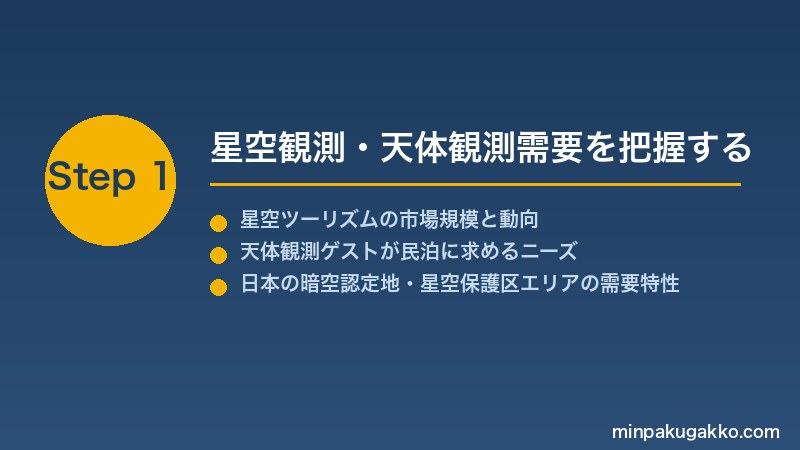 Step 1

星空観測・天体観測需要を把握する

星空ツーリズムの市場規模と動向
天体観測ゲストが民泊に求めるニーズ
日本の暗空認定地・星空保護区エリアの需要特性

minpakugakko.com